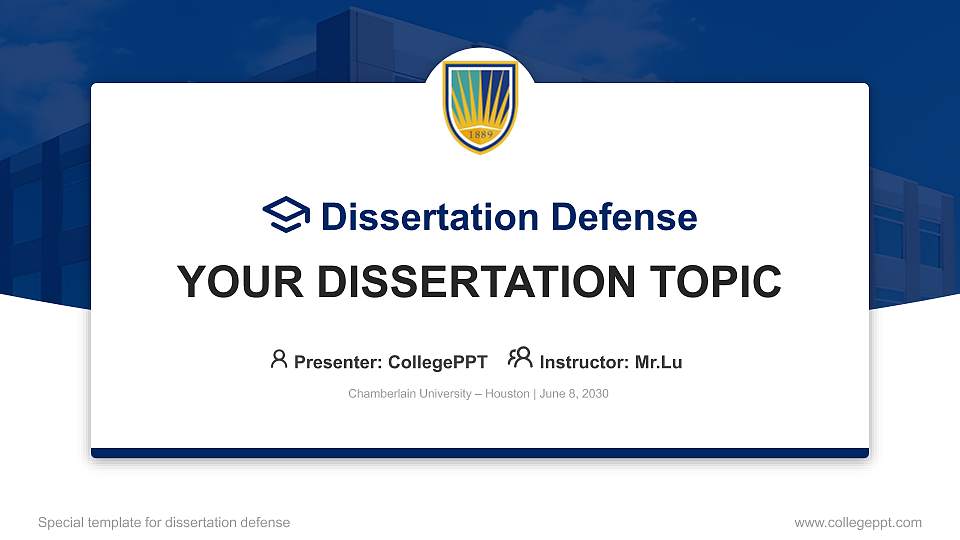 1889

Dissertation Defense

YOUR DISSERTATION TOPIC

Presenter: CollegePPT Instructor: Mr.Lu

Chamberlain University – Houston | June 8, 2030

Special template for dissertation defense

www.collegeppt.com